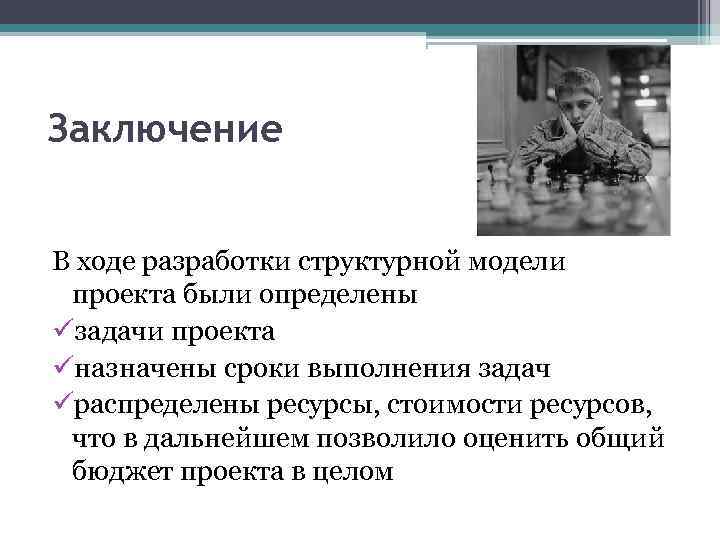 Заключение

В ходе разработки структурной модели проекта были определены

✓задачи проекта

✓назначены сроки выполнения задач

✓распределены ресурсы, стоимости ресурсов, что в дальнейшем позволило оценить общий бюджет проекта в целом